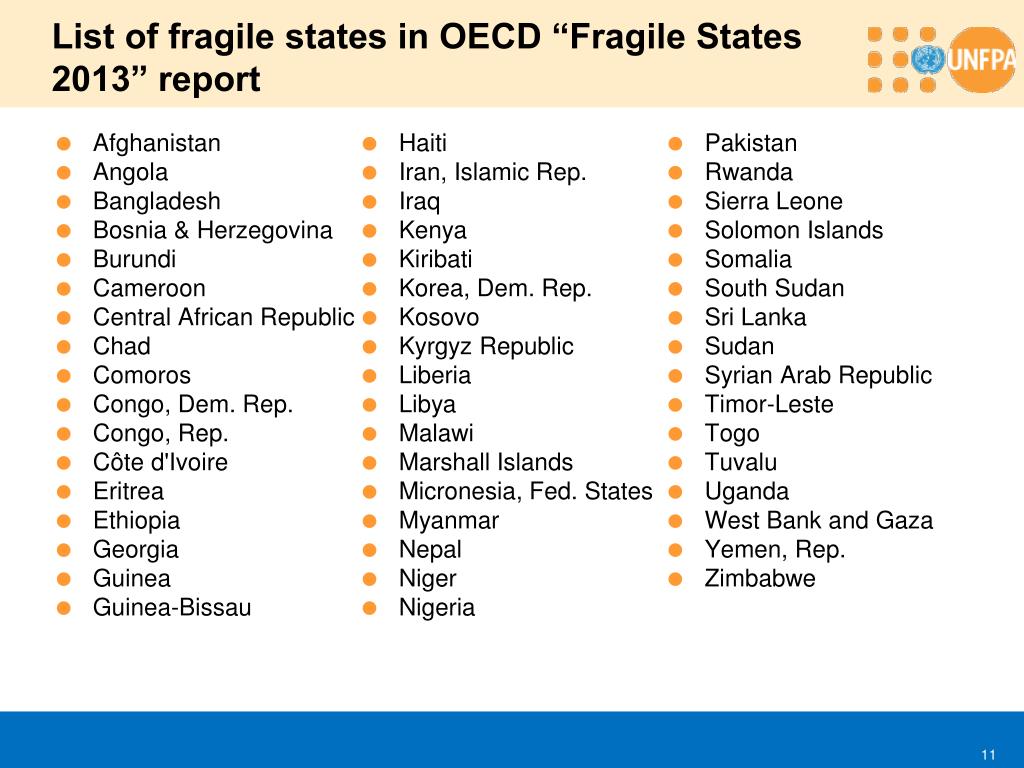 List of fragile states in OECD “Fragile States 2013” report

UNFPA

- Afghanistan
- Angola
- Bangladesh
- Bosnia & Herzegovina
- Burundi
- Cameroon
- Central African Republic
- Chad
- Comoros
- Congo, Dem. Rep.
- Congo, Rep.
- Côte d'Ivoire
- Eritrea
- Ethiopia
- Georgia
- Guinea
- Guinea-Bissau

- Haiti
- Iran, Islamic Rep.
- Iraq
- Kenya
- Kiribati
- Korea, Dem. Rep.
- Kosovo
- Kyrgyz Republic
- Liberia
- Libya
- Malawi
- Marshall Islands
- Micronesia, Fed. States
- Myanmar
- Nepal
- Niger
- Nigeria

- Pakistan
- Rwanda
- Sierra Leone
- Solomon Islands
- Somalia
- South Sudan
- Sri Lanka
- Sudan
- Syrian Arab Republic
- Timor-Leste
- Togo
- Tuvalu
- Uganda
- West Bank and Gaza
- Yemen, Rep.
- Zimbabwe

11